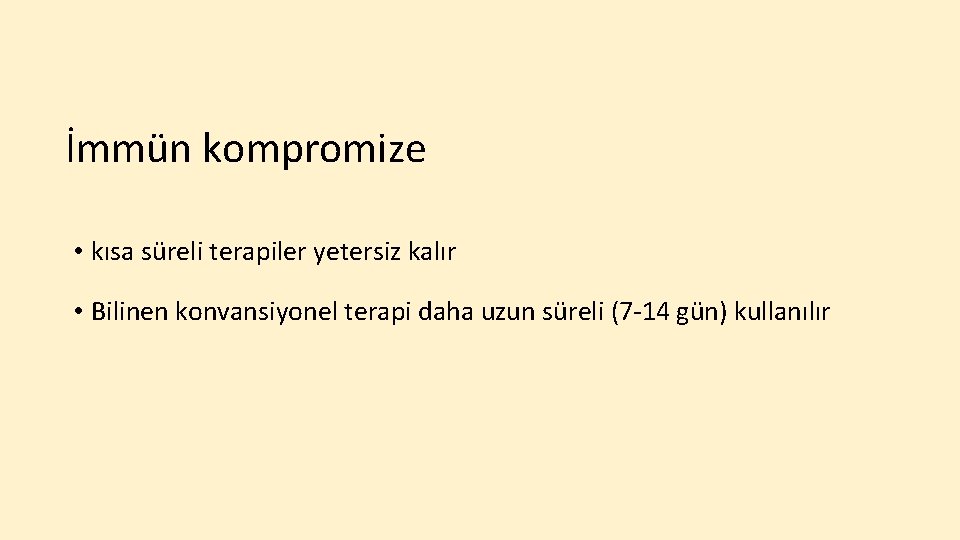 İmmün kompromize

• kısa süreli terapiler yetersiz kalır

• Bilinen konvansiyonel terapi daha uzun süreli (7-14 gün) kullanılır